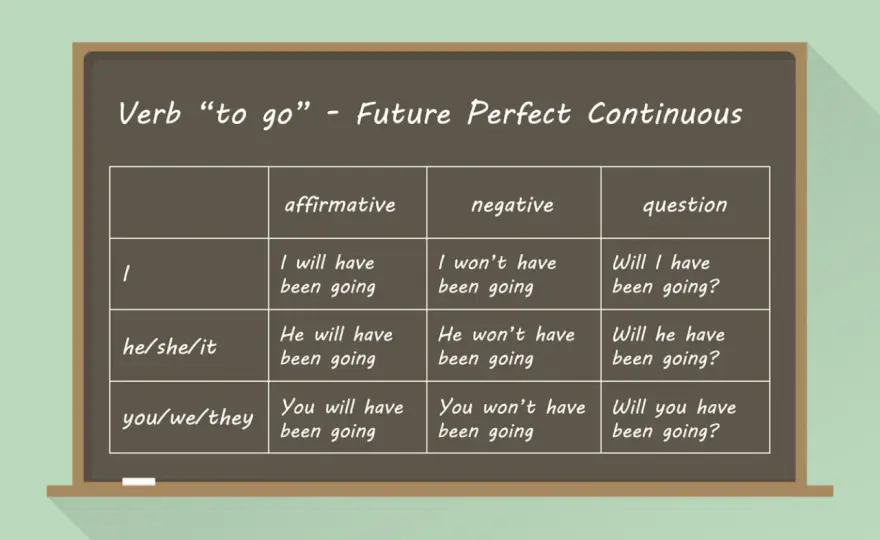 Verb “to go” - Future Perfect Continuous

| | affirmative | negative | question |
|---|---|---|---|
| I | I will have been going | I won’t have been going | Will I have been going? |
| he/she/it | He will have been going | He won’t have been going | Will he have been going? |
| you/we/they | You will have been going | You won’t have been going | Will you have been going? |